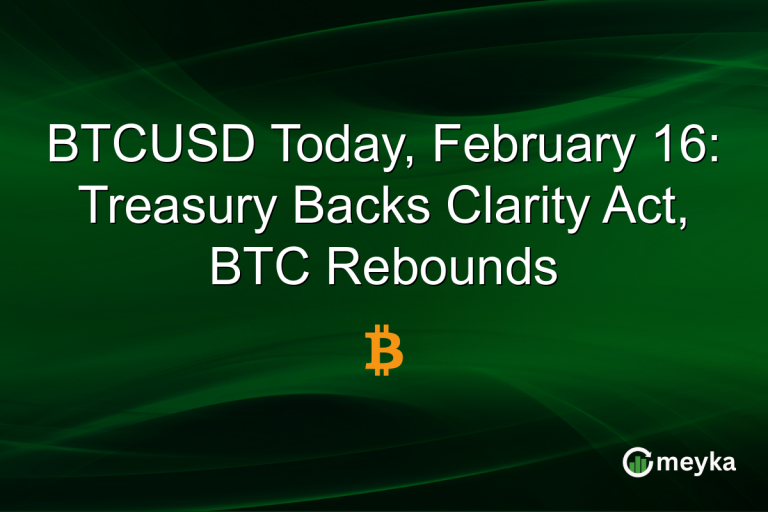 BTCUSD Today, February 16: Treasury Backs Clarity Act, BTC Rebounds

₿

meyka